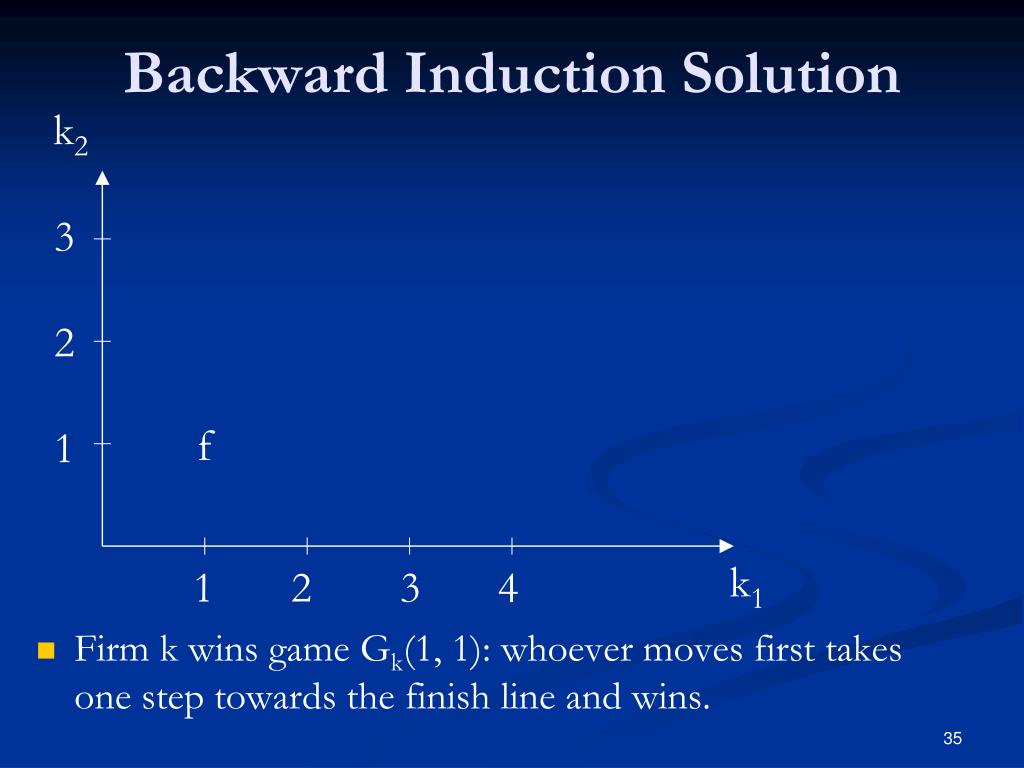 Backward Induction Solution

$k_2$

3

2

1

f

1 2 3 4

$k_1$

Firm k wins game $G_k(1, 1)$: whoever moves first takes one step towards the finish line and wins.

35